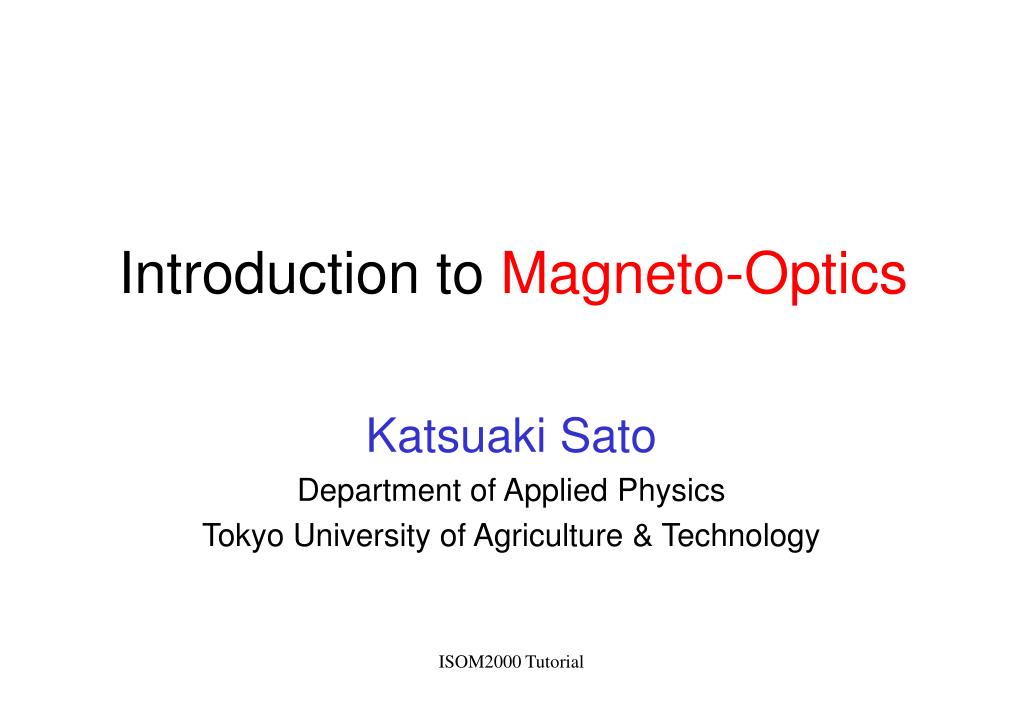 Introduction to Magneto-Optics

Katsuaki Sato

Department of Applied Physics

Tokyo University of Agriculture & Technology

ISOM2000 Tutorial